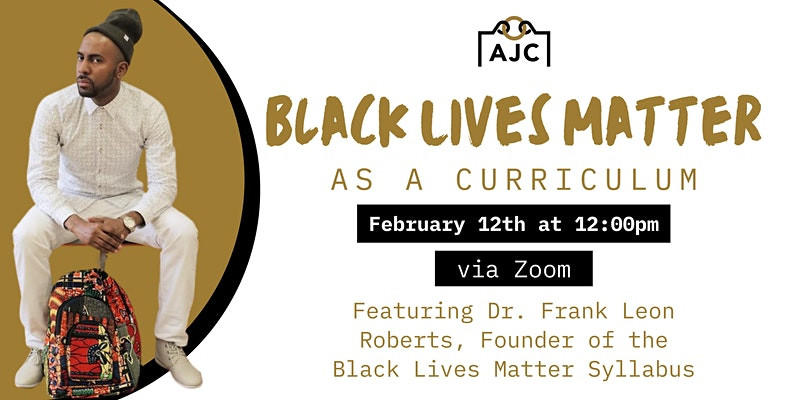 AJC

BLACK LIVES MATTER

AS A CURRICULUM

February 12th at 12:00pm

via Zoom

Featuring Dr. Frank Leon Roberts, Founder of the Black Lives Matter Syllabus